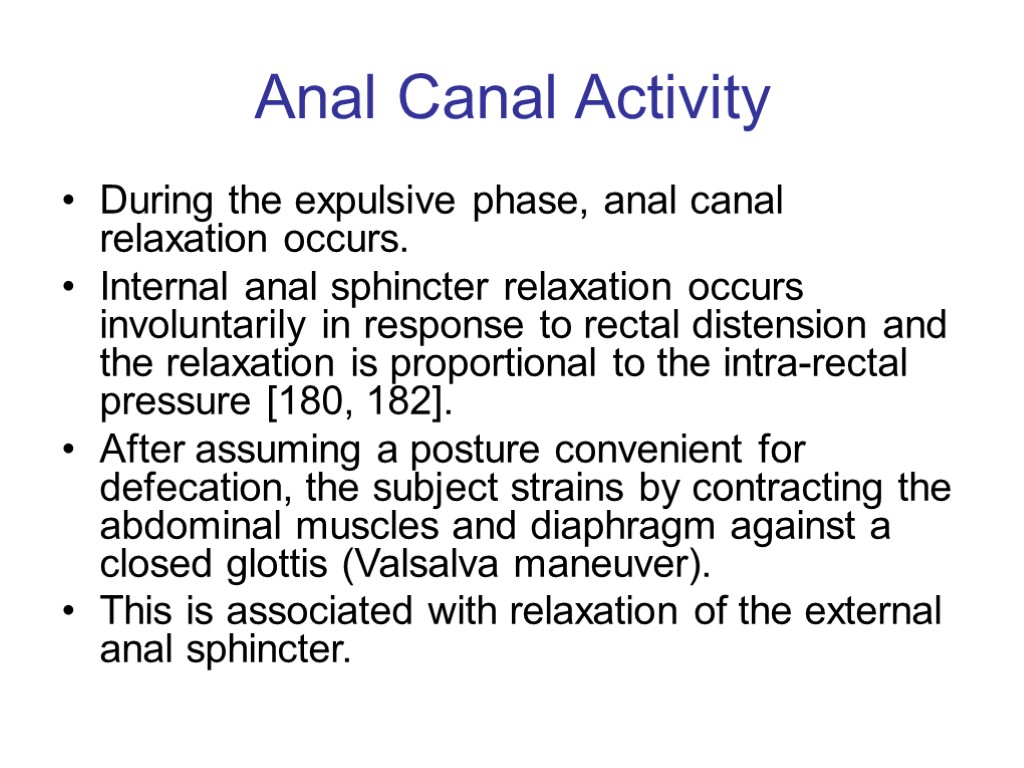 Anal Canal Activity

• During the expulsive phase, anal canal relaxation occurs.

• Internal anal sphincter relaxation occurs involuntarily in response to rectal distension and the relaxation is proportional to the intra-rectal pressure [180, 182].

• After assuming a posture convenient for defecation, the subject strains by contracting the abdominal muscles and diaphragm against a closed glottis (Valsalva maneuver).

• This is associated with relaxation of the external anal sphincter.